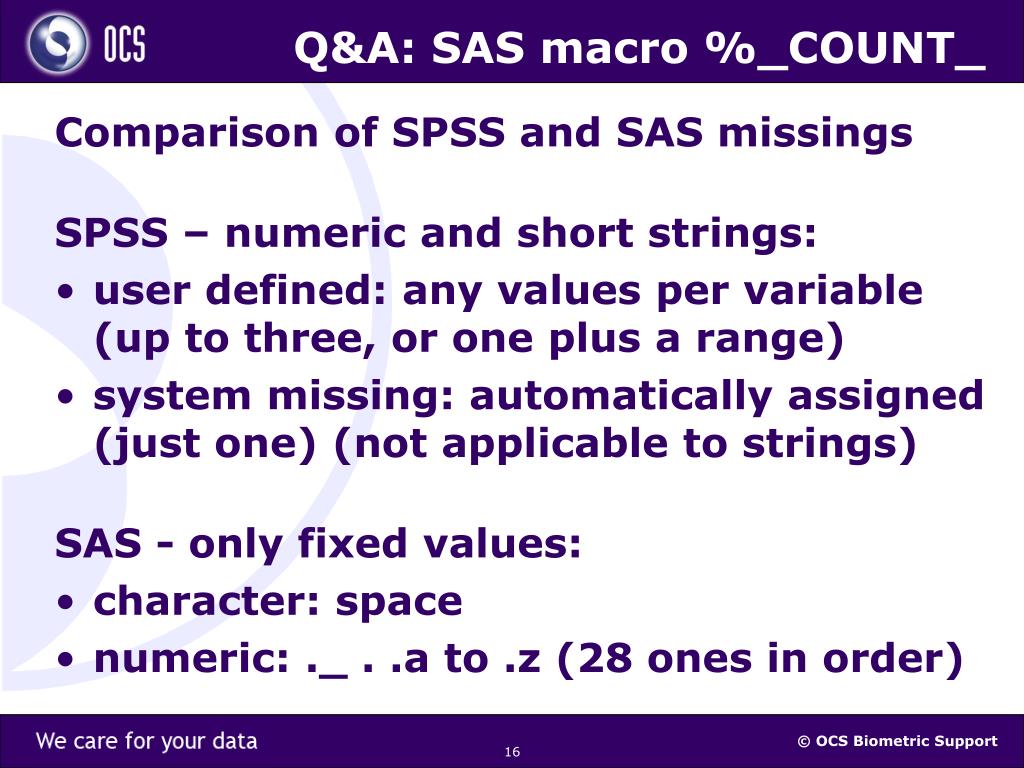 OCS

Q&A: SAS macro %_COUNT_

Comparison of SPSS and SAS missings

SPSS – numeric and short strings:

• user defined: any values per variable (up to three, or one plus a range)
• system missing: automatically assigned (just one) (not applicable to strings)

SAS - only fixed values:

• character: space
• numeric: ._ . .a to .z (28 ones in order)

We care for your data

16

© OCS Biometric Support